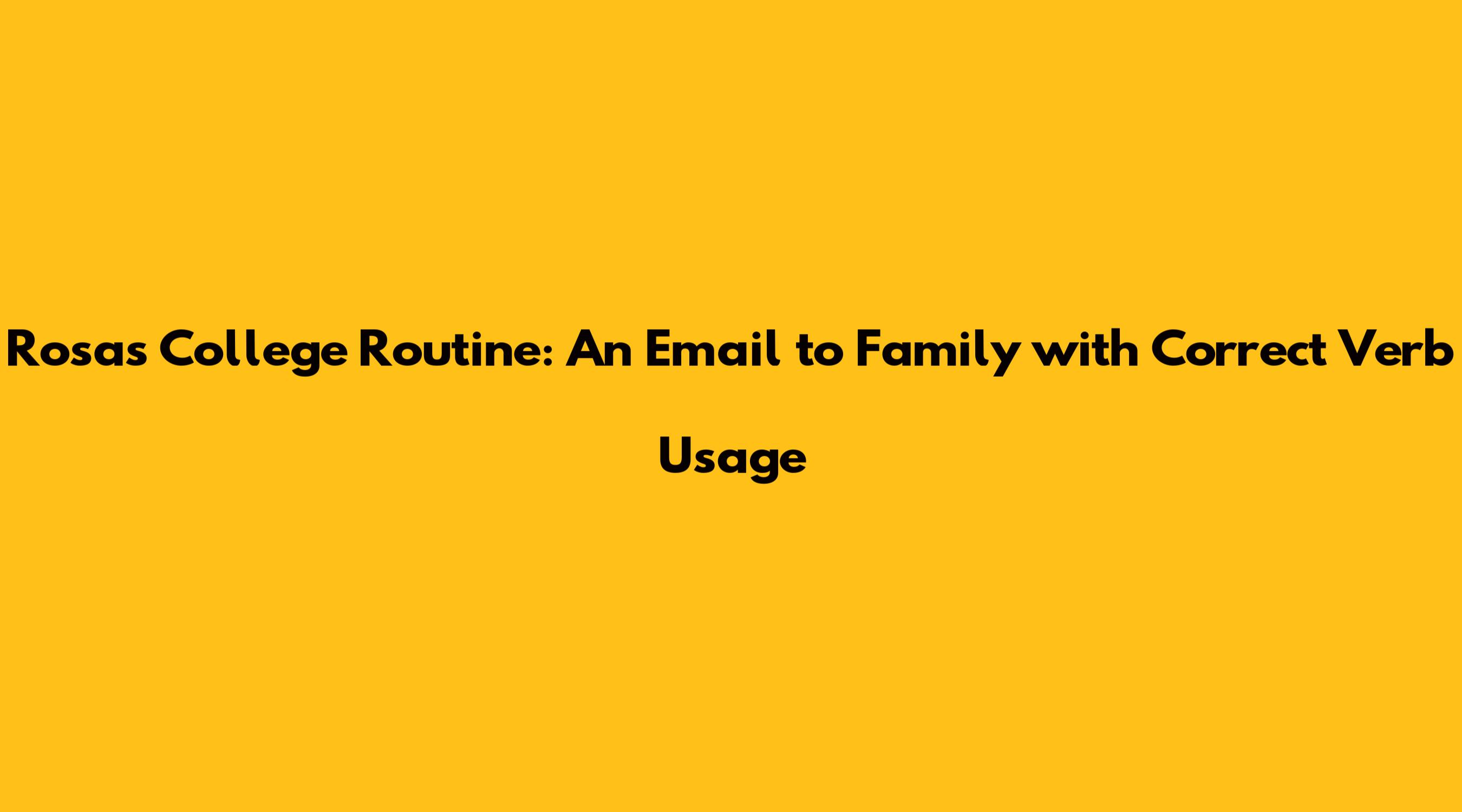 Rosas College Routine: An Email to Family with Correct Verb Usage